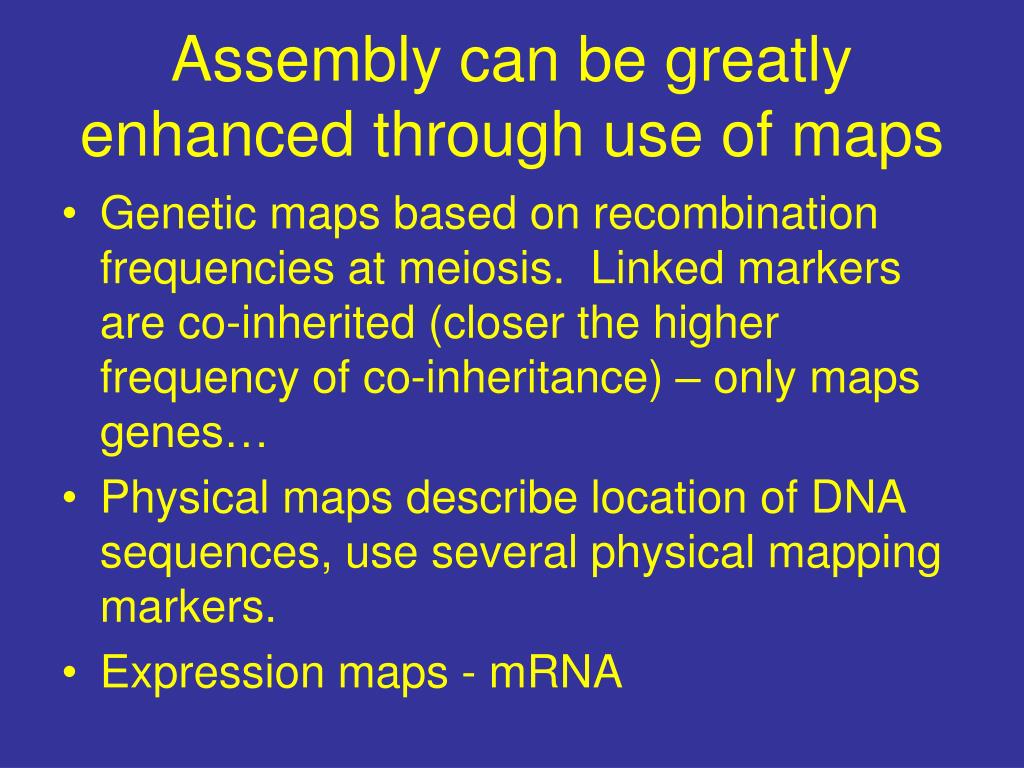 Assembly can be greatly enhanced through use of maps

• Genetic maps based on recombination frequencies at meiosis.  Linked markers are co-inherited (closer the higher frequency of co-inheritance) – only maps genes…
• Physical maps describe location of DNA sequences, use several physical mapping markers.
• Expression maps - mRNA